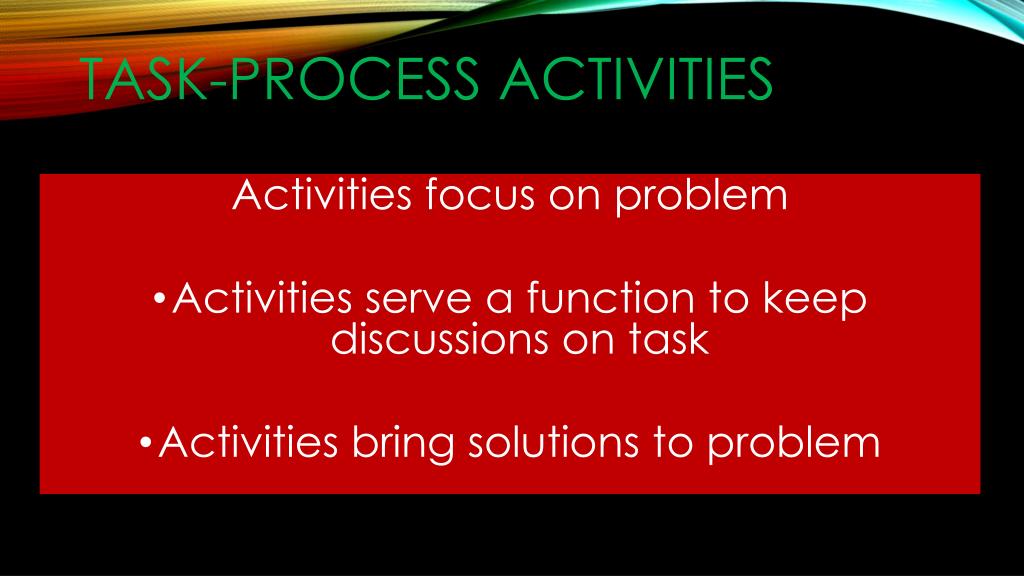 TASK-PROCESS ACTIVITIES

Activities focus on problem

•Activities serve a function to keep discussions on task

•Activities bring solutions to problem